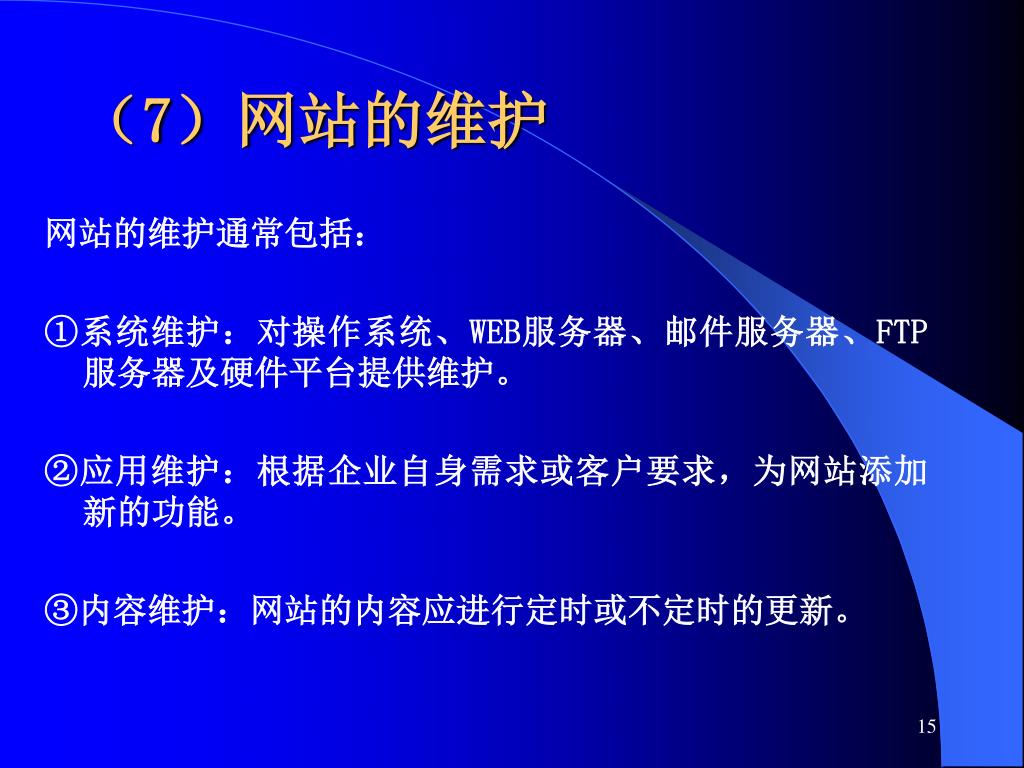 （7）网站的维护

网站的维护通常包括：

①系统维护：对操作系统、WEB服务器、邮件服务器、FTP服务器及硬件平台提供维护。

②应用维护：根据企业自身需求或客户要求，为网站添加新的功能。

③内容维护：网站的内容应进行定时或不定时的更新。

15